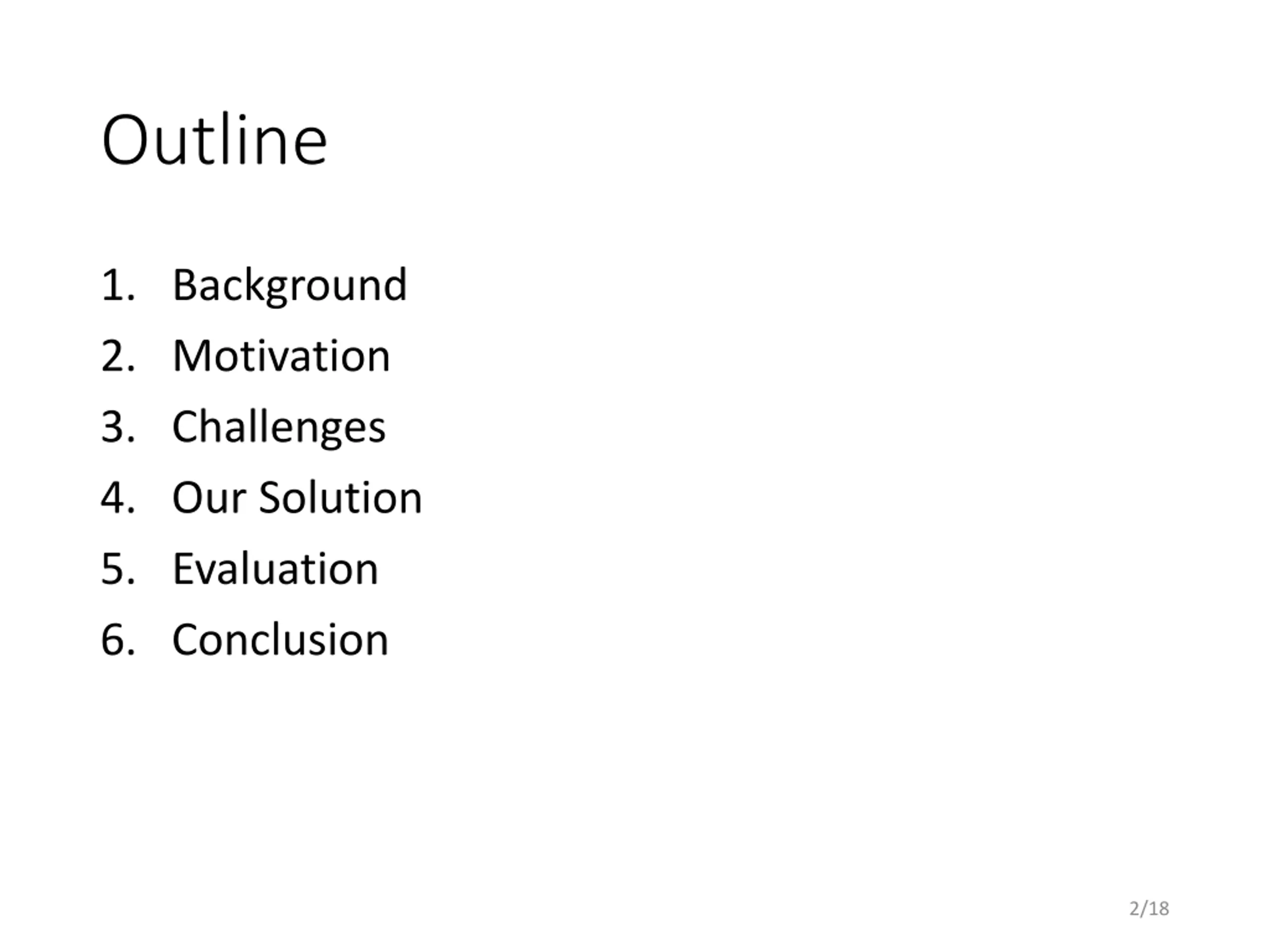 Outline

1. Background
2. Motivation
3. Challenges
4. Our Solution
5. Evaluation
6. Conclusion

2/18